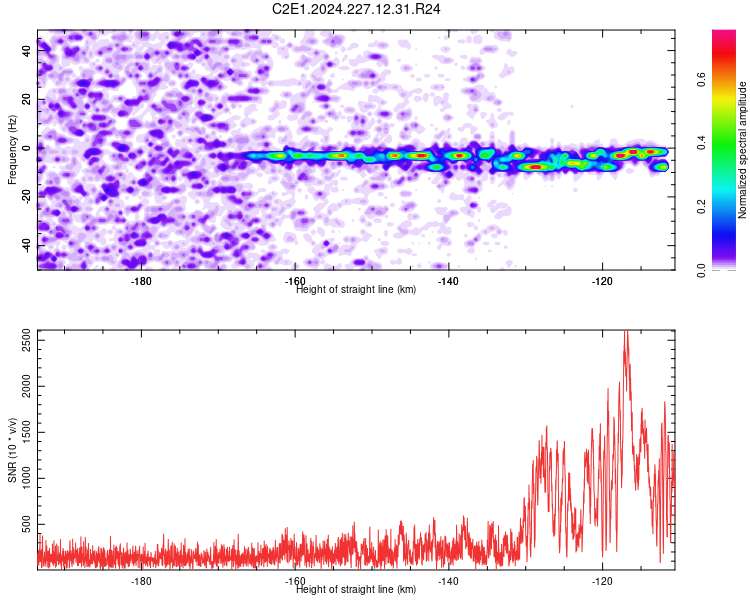 C2E1.2024.227.12.31.R24

Frequency (Hz)

40
20
0
-20
-40

-180
-160
-140
-120
Height of straight line (km)

Normalized spectral amplitude
0.0
0.2
0.4
0.6

SNR (10 * v/v)
2500
2000
1500
1000
500

-180
-160
-140
-120
Height of straight line (km)